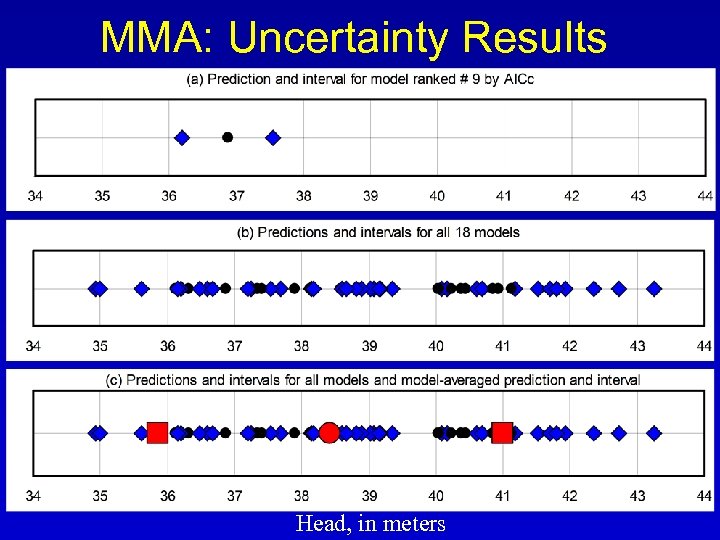 MMA: Uncertainty Results

(a) Prediction and interval for model ranked # 9 by AICc

34 35 36 37 38 39 40 41 42 43 44

(b) Predictions and intervals for all 18 models

34 35 36 37 38 39 40 41 42 43 44

(c) Predictions and intervals for all models and model-averaged prediction and interval

34 35 36 37 38 39 40 41 42 43 44

Head, in meters